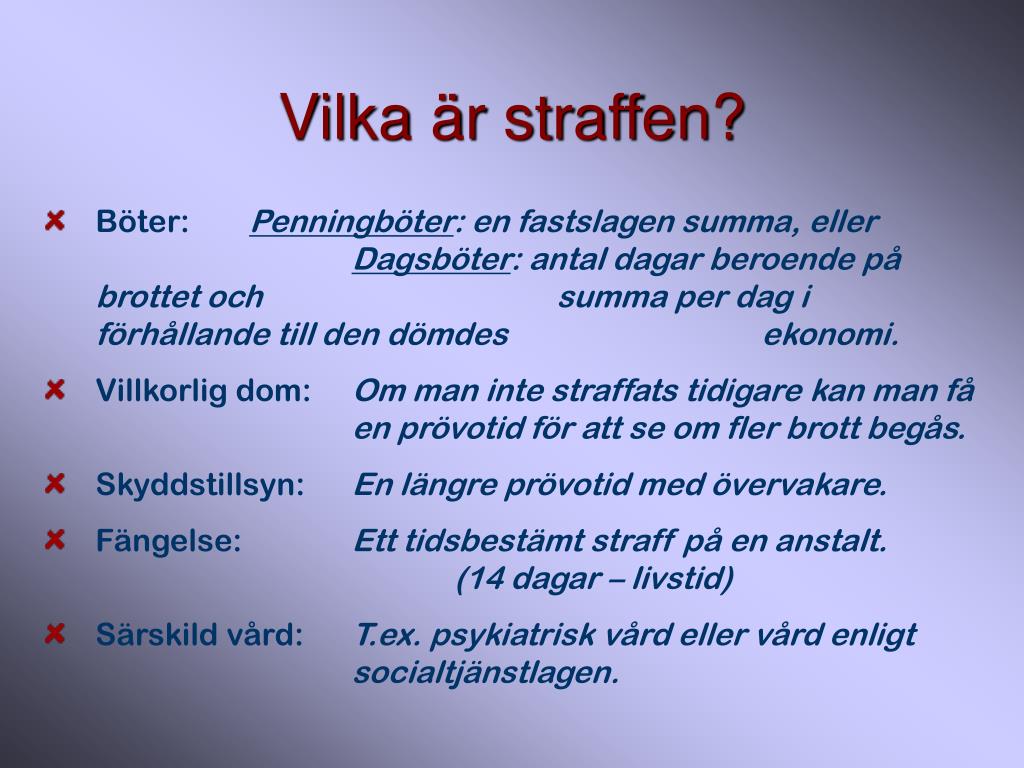 Vilka är straffen?

Böter: Penningböter: en fastslagen summa, eller Dagsböter: antal dagar beroende på brottet och summa per dag i förhållande till den dömdes ekonomi.

Villkorlig dom: Om man inte straffats tidigare kan man få en prövotid för att se om fler brott begås.

Skyddstillsyn: En längre prövotid med övervakare.

Fängelse: Ett tidsbestämt straff på en anstalt. (14 dagar – livstid)

Särskild vård: T.ex. psykiatrisk vård eller vård enligt socialtjänstlagen.